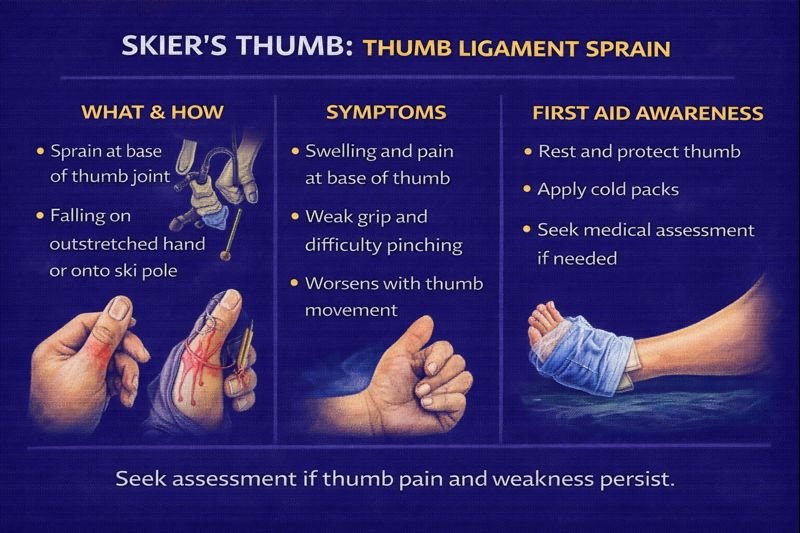 SKIER'S THUMB: THUMB LIGAMENT SPRAIN

WHAT & HOW

• Sprain at base of thumb joint

• Falling on outstretched hand or onto ski pole

SYMPTOMS

• Swelling and pain at base of thumb

• Weak grip and difficulty pinching

• Worsens with thumb movement

FIRST AID AWARENESS

• Rest and protect thumb

• Apply cold packs

• Seek medical assessment if needed

Seek assessment if thumb pain and weakness persist.